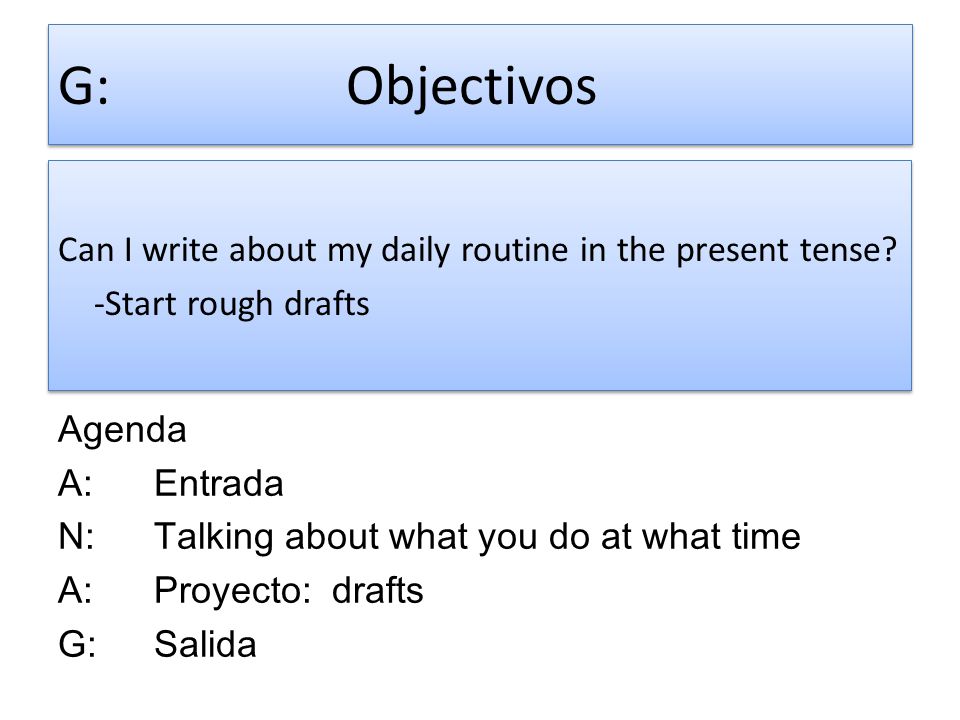 G: Objectivos

Can I write about my daily routine in the present tense?
-Start rough drafts

Agenda
A: Entrada
N: Talking about what you do at what time
A: Proyecto: drafts
G: Salida